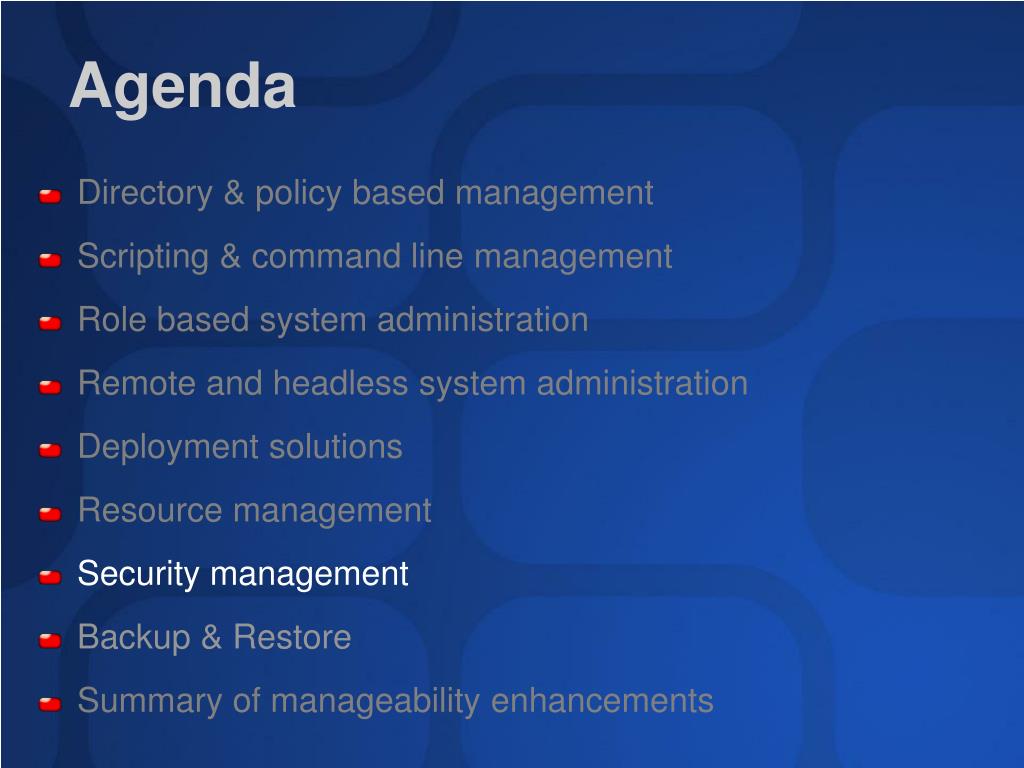 Agenda

Directory & policy based management
Scripting & command line management
Role based system administration
Remote and headless system administration
Deployment solutions
Resource management
Security management
Backup & Restore
Summary of manageability enhancements